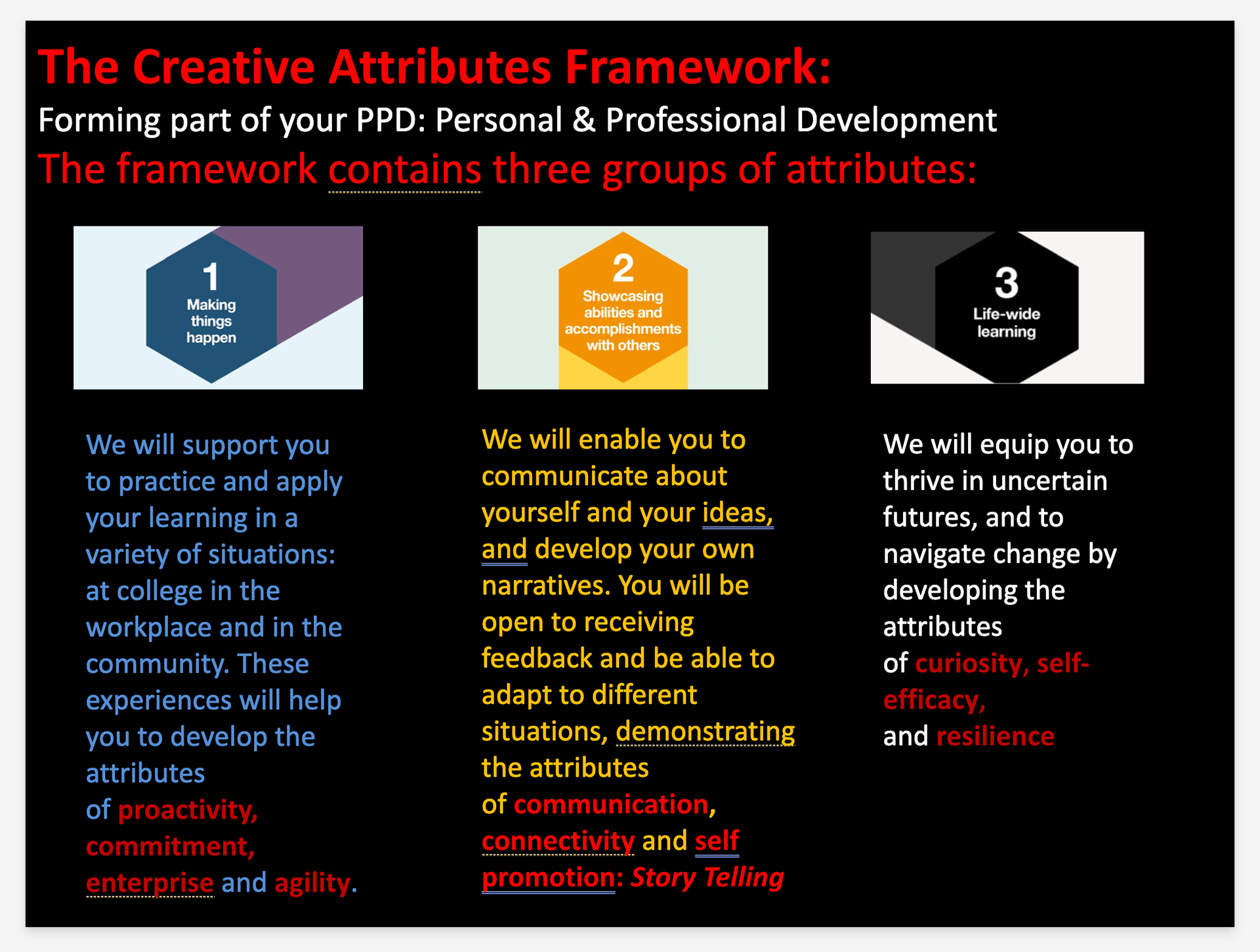 The Creative Attributes Framework:
Forming part of your PPD: Personal & Professional Development
The framework contains three groups of attributes:

1
Making things happen

We will support you to practice and apply your learning in a variety of situations: at college in the workplace and in the community. These experiences will help you to develop the attributes of proactivity, commitment, enterprise and agility.

2
Showcasing abilities and accomplishments with others

We will enable you to communicate about yourself and your ideas, and develop your own narratives. You will be open to receiving feedback and be able to adapt to different situations, demonstrating the attributes of communication, connectivity and self promotion: Story Telling

3
Life-wide learning

We will equip you to thrive in uncertain futures, and to navigate change by developing the attributes of curiosity, self-efficacy, and resilience